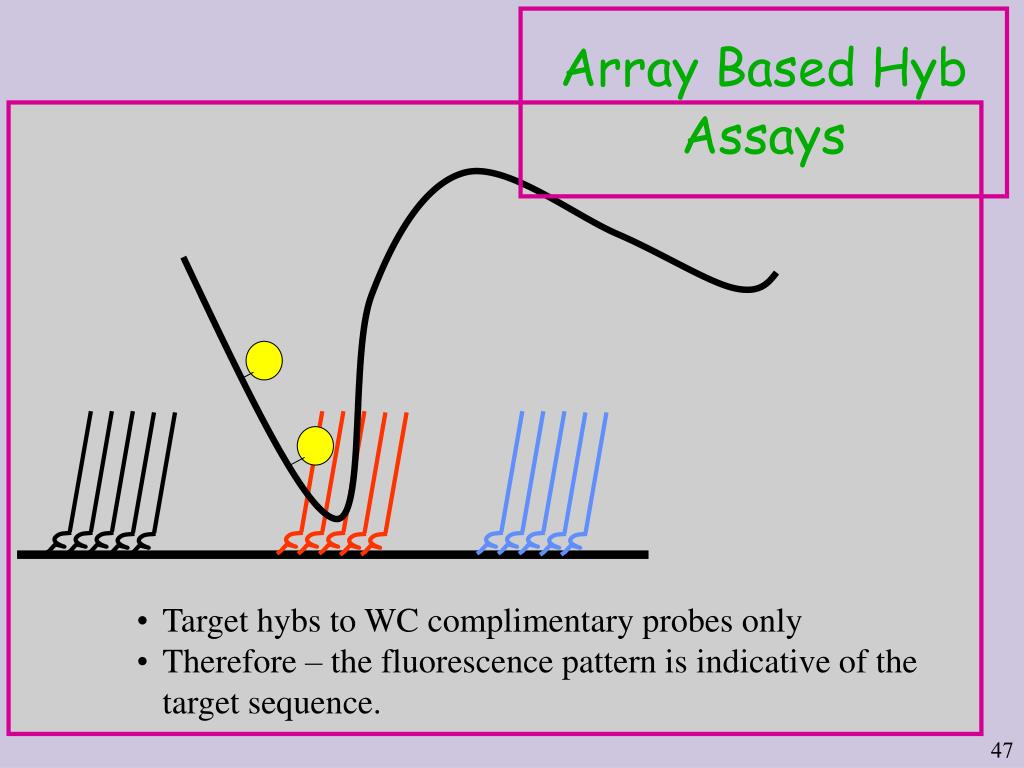 Array Based Hyb Assays

• Target hybs to WC complimentary probes only
• Therefore – the fluorescence pattern is indicative of the target sequence.

47